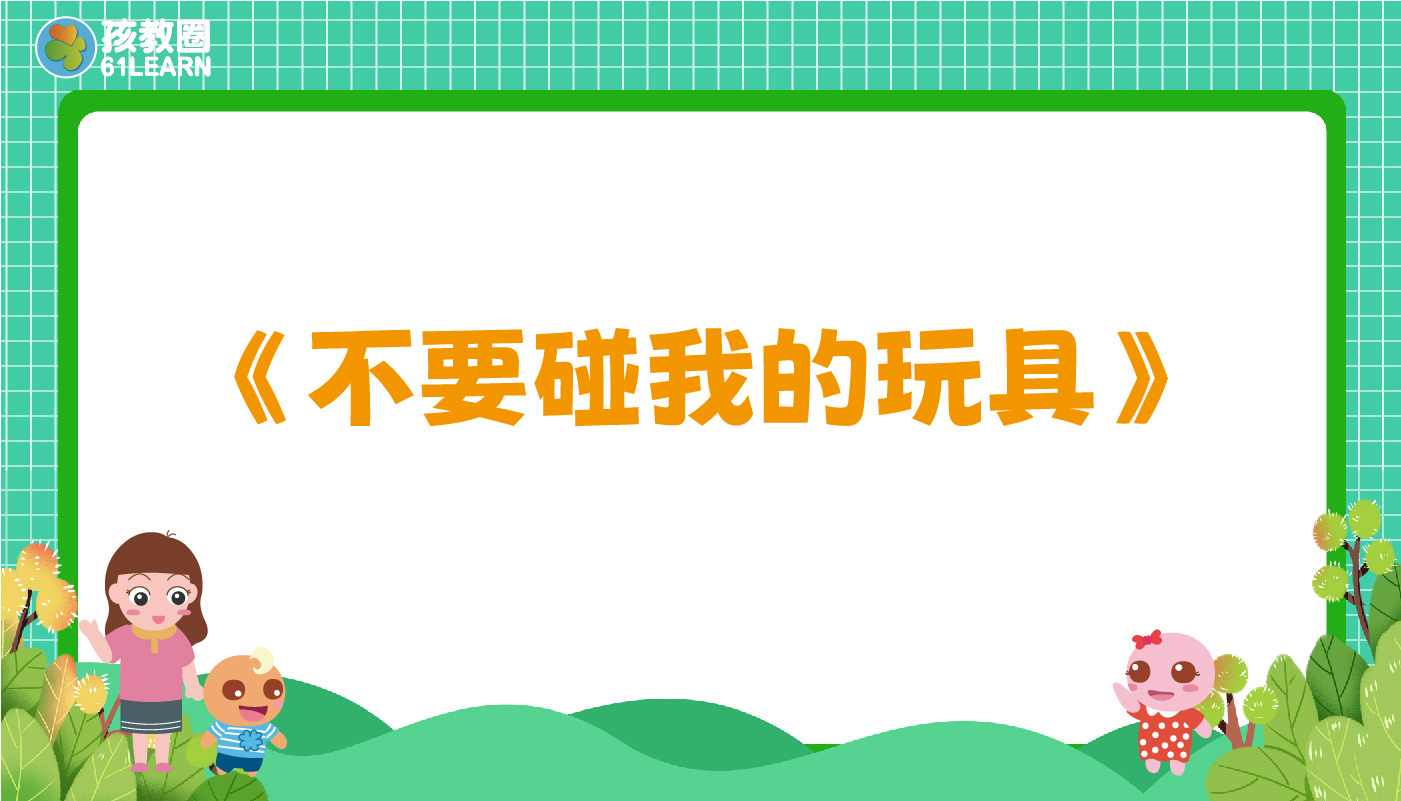 孩教圈
61LEARN

《不要碰我的玩具》